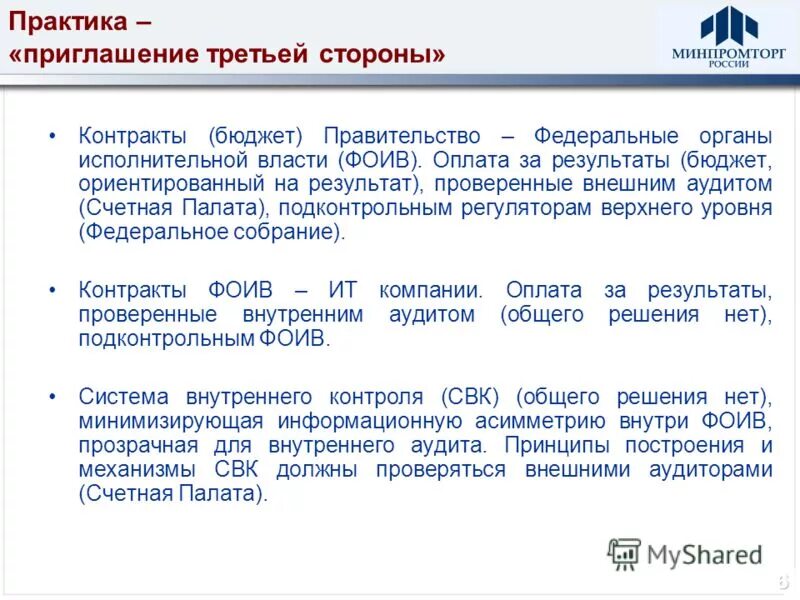 Практика –
«приглашение третьей стороны»

МИНПРОМТОРГ РОССИИ

• Контракты (бюджет) Правительство – Федеральные органы исполнительной власти (ФОИВ). Оплата за результаты (бюджет, ориентированный на результат), проверенные внешним аудитом (Счетная Палата), подконтрольным регуляторам верхнего уровня (Федеральное собрание).

• Контракты ФОИВ – ИТ компании. Оплата за результаты, проверенные внутренним аудитом (общего решения нет), подконтрольным ФОИВ.

• Система внутреннего контроля (СВК) (общего решения нет), минимизирующая информационную асимметрию внутри ФОИВ, прозрачная для внутреннего аудита. Принципы построения и механизмы СВК должны проверяться внешними аудиторами (Счетная Палата).

MyShared

6